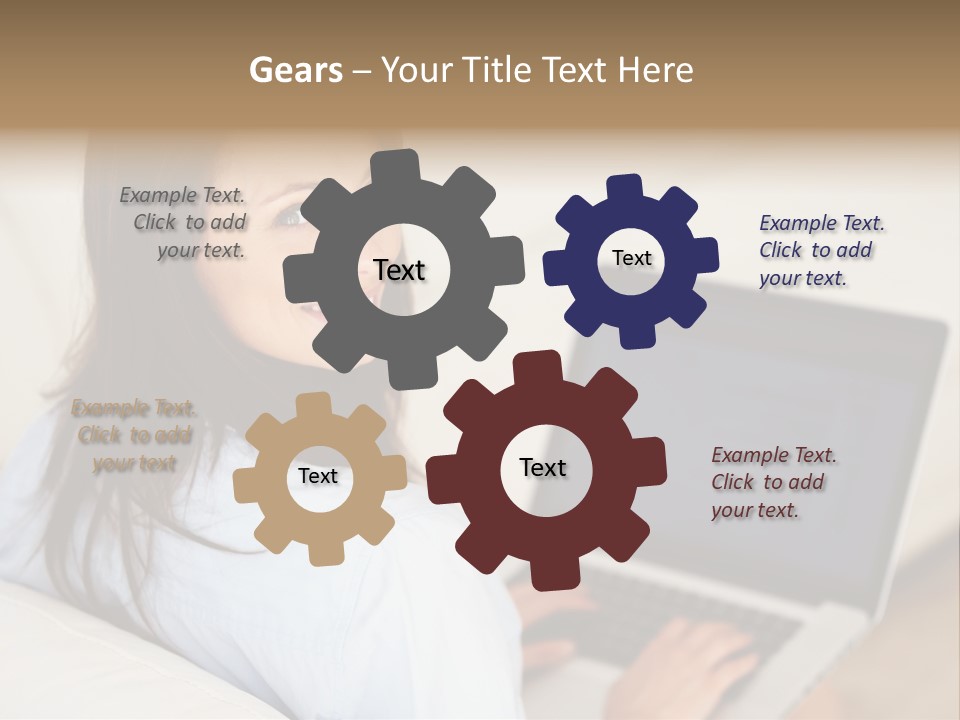 Gears – Your Title Text Here

Example Text. Click to add your text.

Text

Text

Example Text. Click to add your text.

Example Text. Click to add your text

Text

Text

Example Text. Click to add your text.